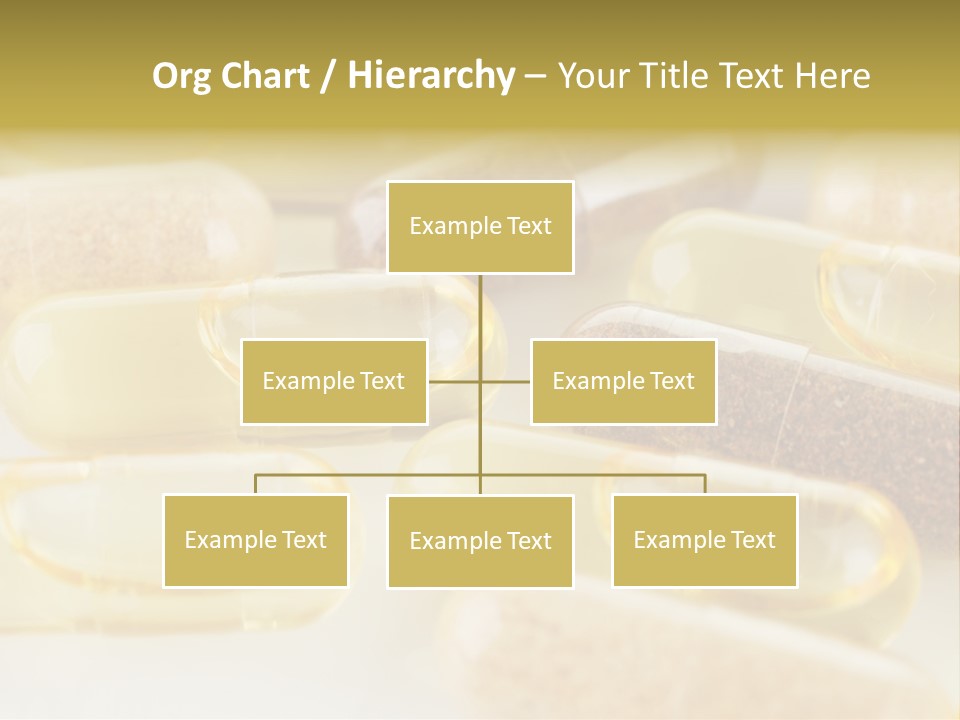 Org Chart / Hierarchy – Your Title Text Here

Example Text

Example Text

Example Text

Example Text

Example Text

Example Text